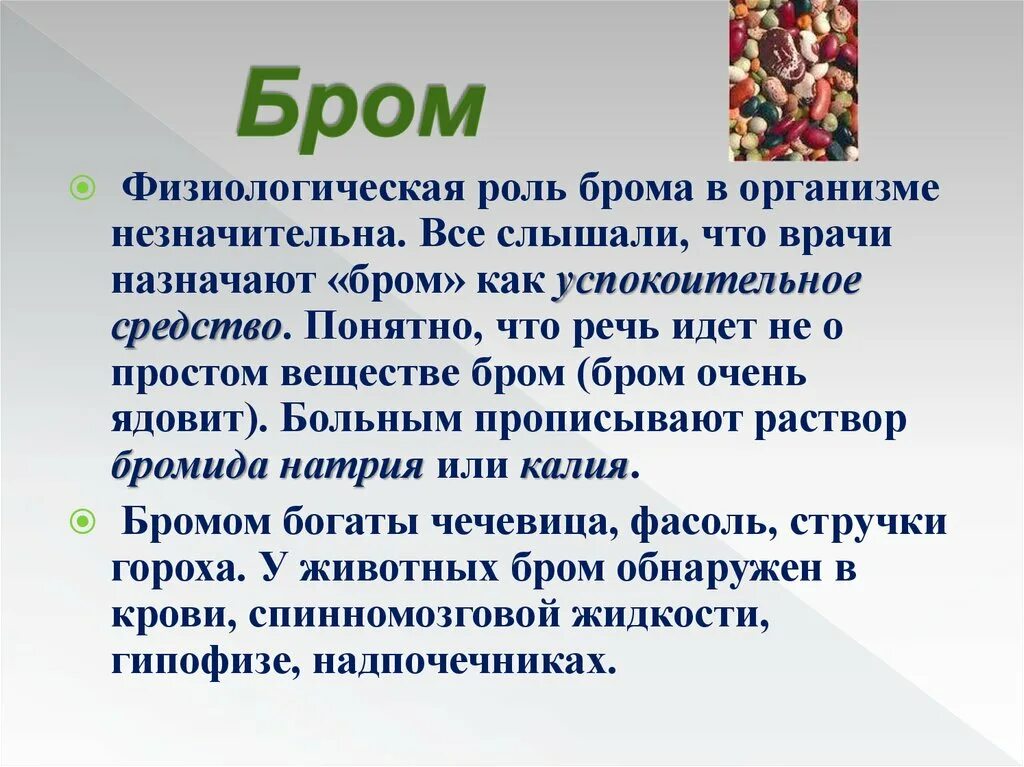 Бром

Физиологическая роль брома в организме незначительна. Все слышали, что врачи назначают «бром» как успокоительное средство. Понятно, что речь идет не о простом веществе бром (бром очень ядовит). Больным прописывают раствор бромида натрия или калия.

Бромом богаты чечевица, фасоль, стручки гороха. У животных бром обнаружен в крови, спинномозговой жидкости, гипофизе, надпочечниках.